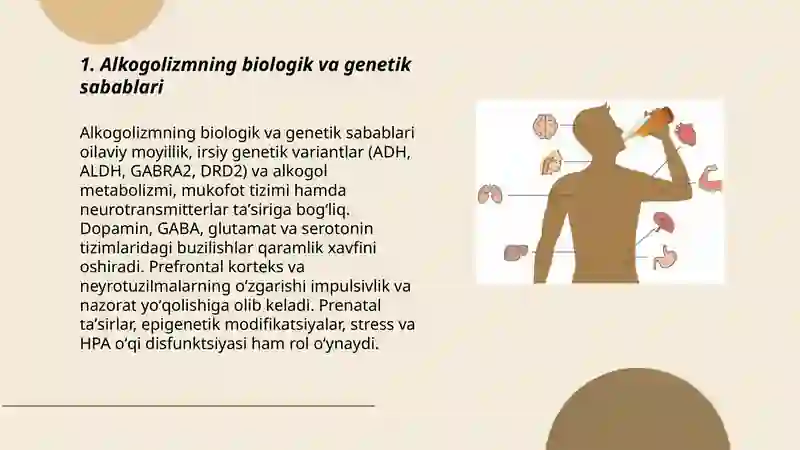 1. Alkogolizmning biologik va genetik sabablari

Alkogolizmning biologik va genetik sabablari oilaviy moyillik, irsiy genetik variantlar (ADH, ALDH, GABRA2, DRD2) va alkogol metabolizmi, mukofot tizimi hamda neurotransmitterlar ta’siriga bog‘liq. Dopamin, GABA, glutamat va serotonin tizimlaridagi buzilishlar qaramlik xavfini oshiradi. Prefrontal korteks va neyrotuzilmalarning o‘zgarishi impulsivlik va nazorat yo‘qolishiga olib keladi. Prenatal ta’sirlar, epigenetik modifikatsiyalar, stress va HPA o‘qi disfunktsiyasi ham rol o‘ynaydi.